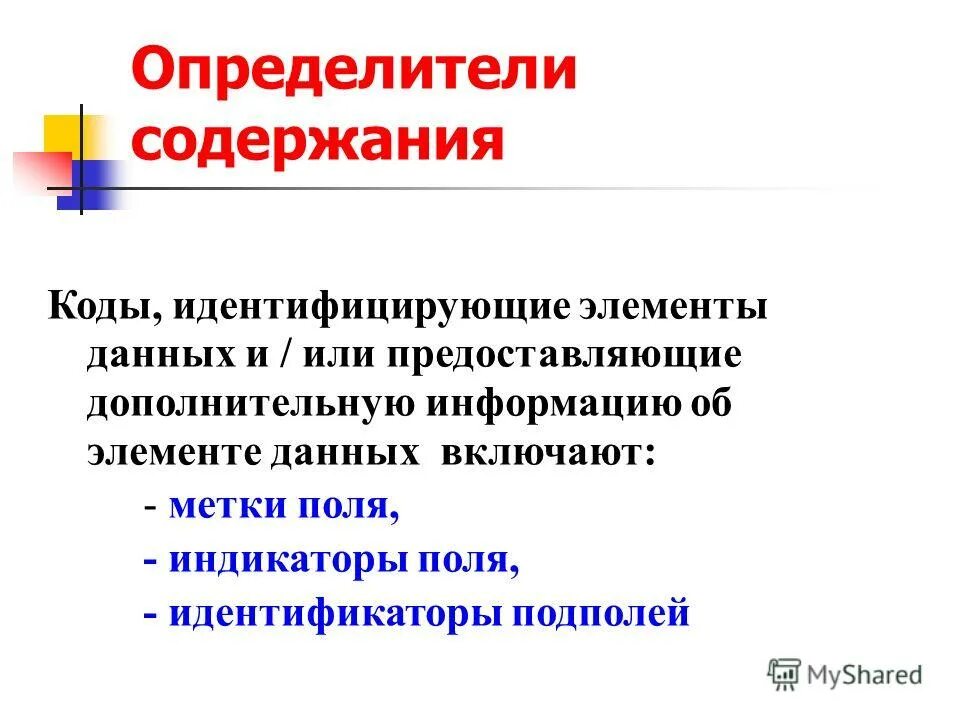 Определители содержания

Коды, идентифицирующие элементы данных и / или предоставляющие дополнительную информацию об элементе данных включают:

- метки поля,

- индикаторы поля,

- идентификаторы подполей

MyShared